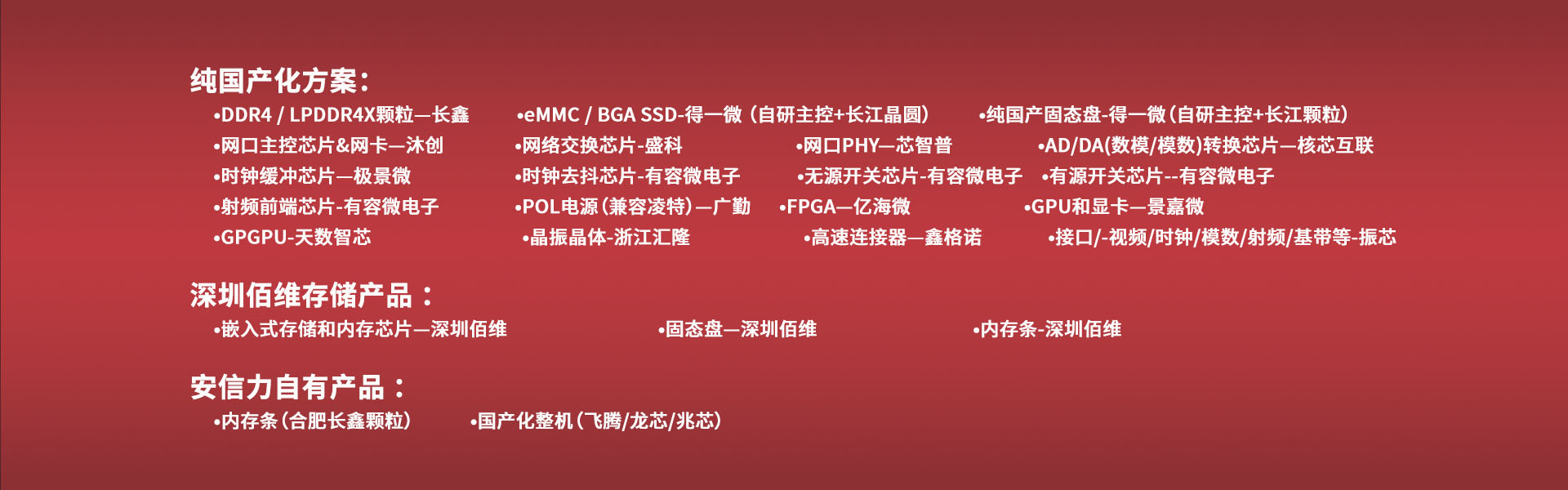 纯国产化方案:

•DDR4 / LPDDR4X颗粒—长鑫
•eMMC / BGA SSD-得一微（自研主控+长江晶圆）
•纯国产固态盘-得一微（自研主控+长江颗粒）
•网口主控芯片&网卡—沐创
•网络交换芯片-盛科
•网口PHY—芯智普
•AD/DA(数模/模数)转换芯片—核芯互联
•时钟缓冲芯片—极景微
•时钟去抖芯片-有容微电子
•无源开关芯片-有容微电子
•有源开关芯片--有容微电子
•射频前端芯片-有容微电子
•POL电源（兼容凌特）—广勤
•FPGA—亿海微
•GPU和显卡—景嘉微
•GPGPU-天数智芯
•晶振晶体-浙江汇隆
•高速连接器—鑫格诺
•接口/-视频/时钟/模数/射频/基带等-振芯

深圳佰维存储产品：

•嵌入式存储和内存芯片—深圳佰维
•固态盘—深圳佰维
•内存条-深圳佰维

安信力自有产品：

•内存条（合肥长鑫颗粒）
•国产化整机（飞腾/龙芯/兆芯）